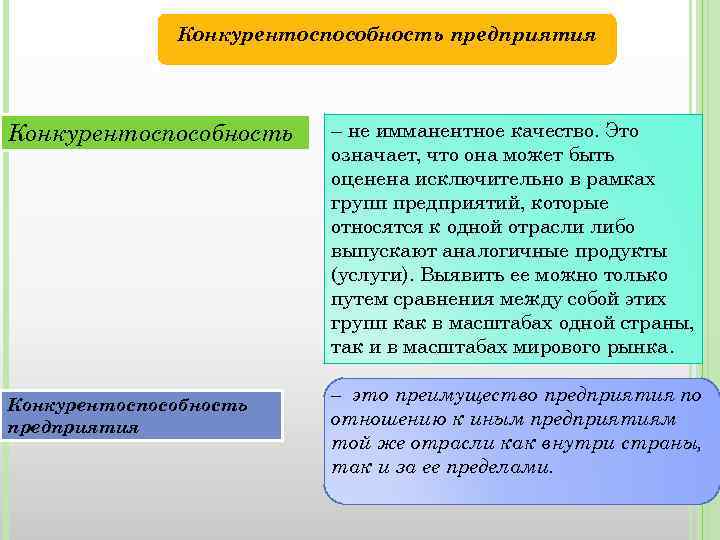 Конкурентоспособность предприятия

Конкурентоспособность

– не имманентное качество. Это означает, что она может быть оценена исключительно в рамках групп предприятий, которые относятся к одной отрасли либо выпускают аналогичные продукты (услуги). Выявить ее можно только путем сравнения между собой этих групп как в масштабах одной страны, так и в масштабах мирового рынка.

Конкурентоспособность предприятия

– это преимущество предприятия по отношению к иным предприятиям той же отрасли как внутри страны, так и за ее пределами.